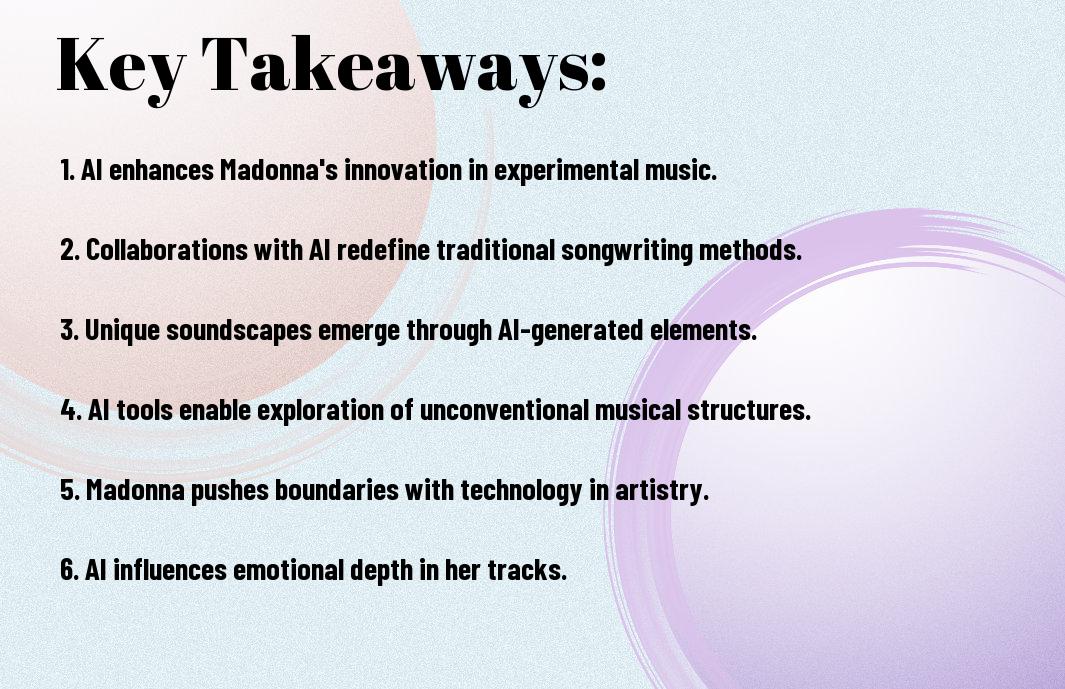 Key Takeaways:

1. AI enhances Madonna's innovation in experimental music.

2. Collaborations with AI redefine traditional songwriting methods.

3. Unique soundscapes emerge through AI-generated elements.

4. AI tools enable exploration of unconventional musical structures.

5. Madonna pushes boundaries with technology in artistry.

6. AI influences emotional depth in her tracks.